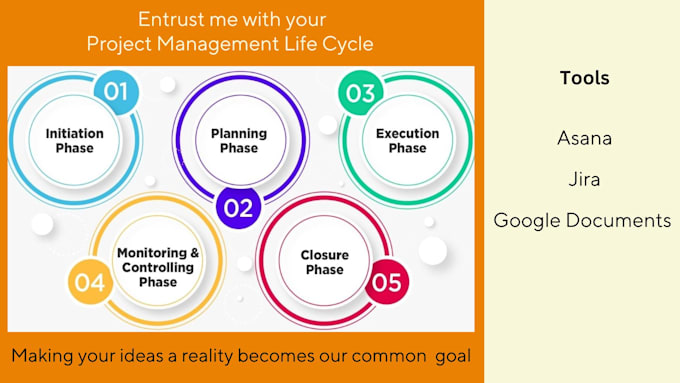 Entrust me with your
Project Management Life Cycle

01
Initiation Phase

Planning Phase
02

03
Execution Phase

04
Monitoring & Controlling Phase

Closure Phase
05

Making your ideas a reality becomes our common goal

Tools

Asana

Jira

Google Documents